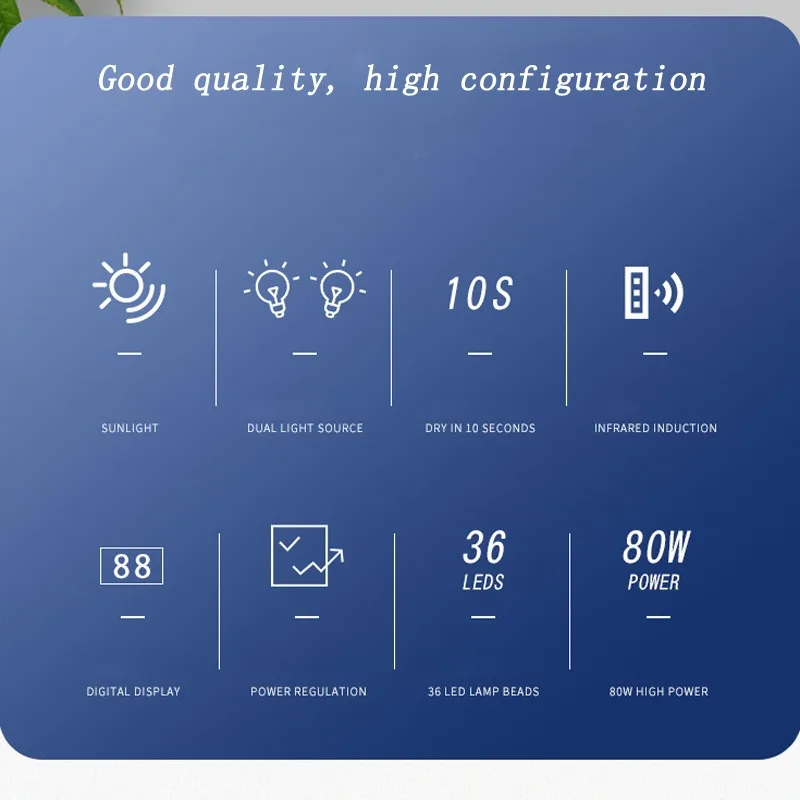 Good quality, high configuration

SUNLIGHT

DUAL LIGHT SOURCE

10S

DRY IN 10 SECONDS

INFRARED INDUCTION

88

DIGITAL DISPLAY

POWER REGULATION

36
LEDS

36 LED LAMP BEADS

80W
POWER

80W HIGH POWER